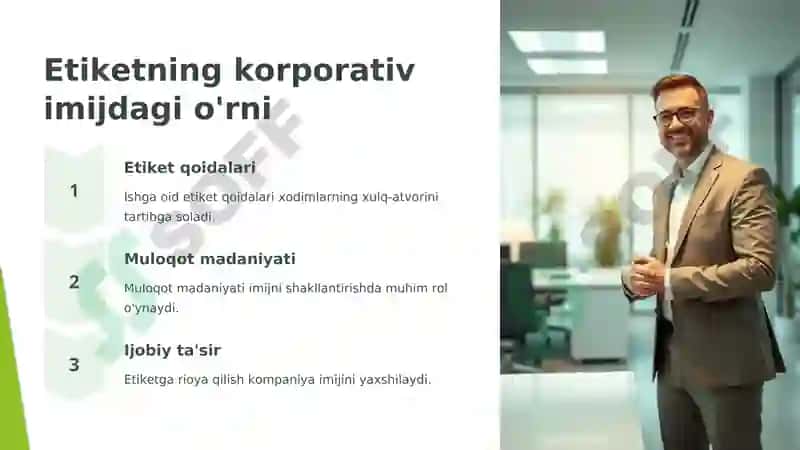 Etiketning korporativ imijdagi o'rni

1

Etiket qoidalari

Ishga oid etiket qoidalari xodimlarning xulq-atvorini tartibga soladi.

2

Muloqot madaniyati

Muloqot madaniyati imijni shakllantirishda muhim rol o'ynaydi.

3

Ijobiy ta'sir

Etiketga rioya qilish kompaniya imijini yaxshilaydi.

SOFF

SOFF